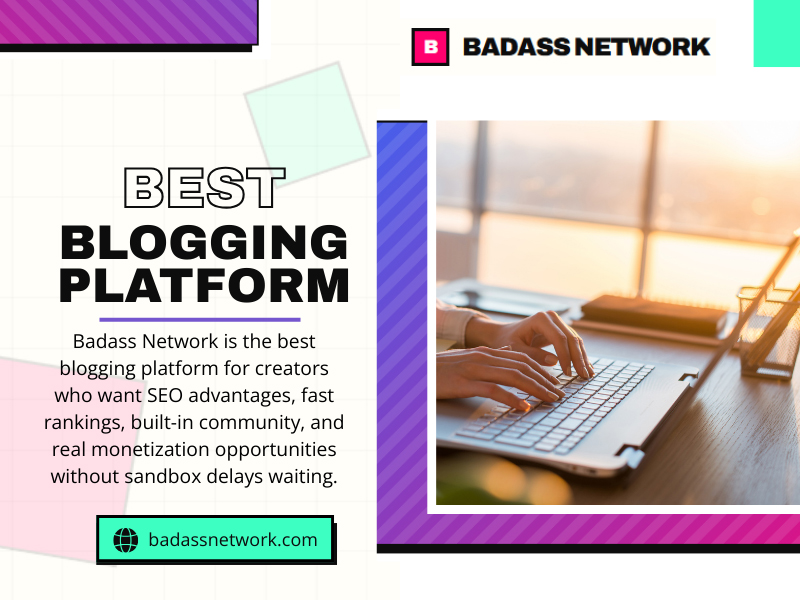 B BADASS NETWORK

BEST
BLOGGING
PLATFORM

Badass Network is the best blogging platform for creators who want SEO advantages, fast rankings, built-in community, and real monetization opportunities without sandbox delays waiting.

badassnetwork.com